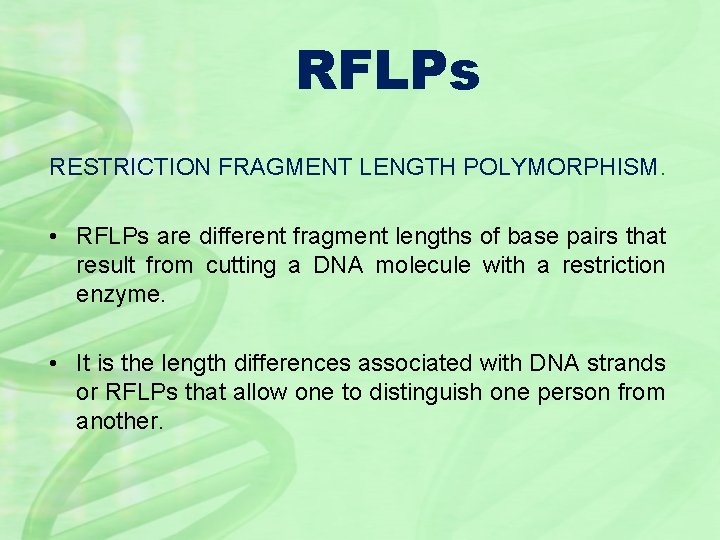 RFLPs

RESTRICTION FRAGMENT LENGTH POLYMORPHISM.

• RFLPs are different fragment lengths of base pairs that result from cutting a DNA molecule with a restriction enzyme.

• It is the length differences associated with DNA strands or RFLPs that allow one to distinguish one person from another.